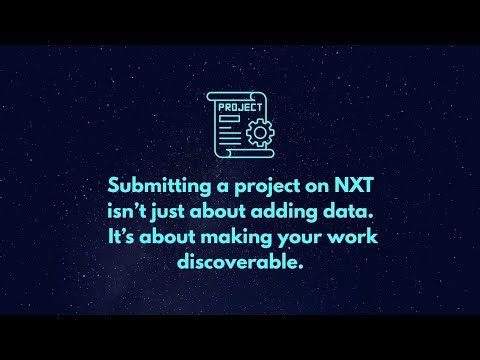 PROJECT

Submitting a project on NXT isn't just about adding data. It's about making your work discoverable.